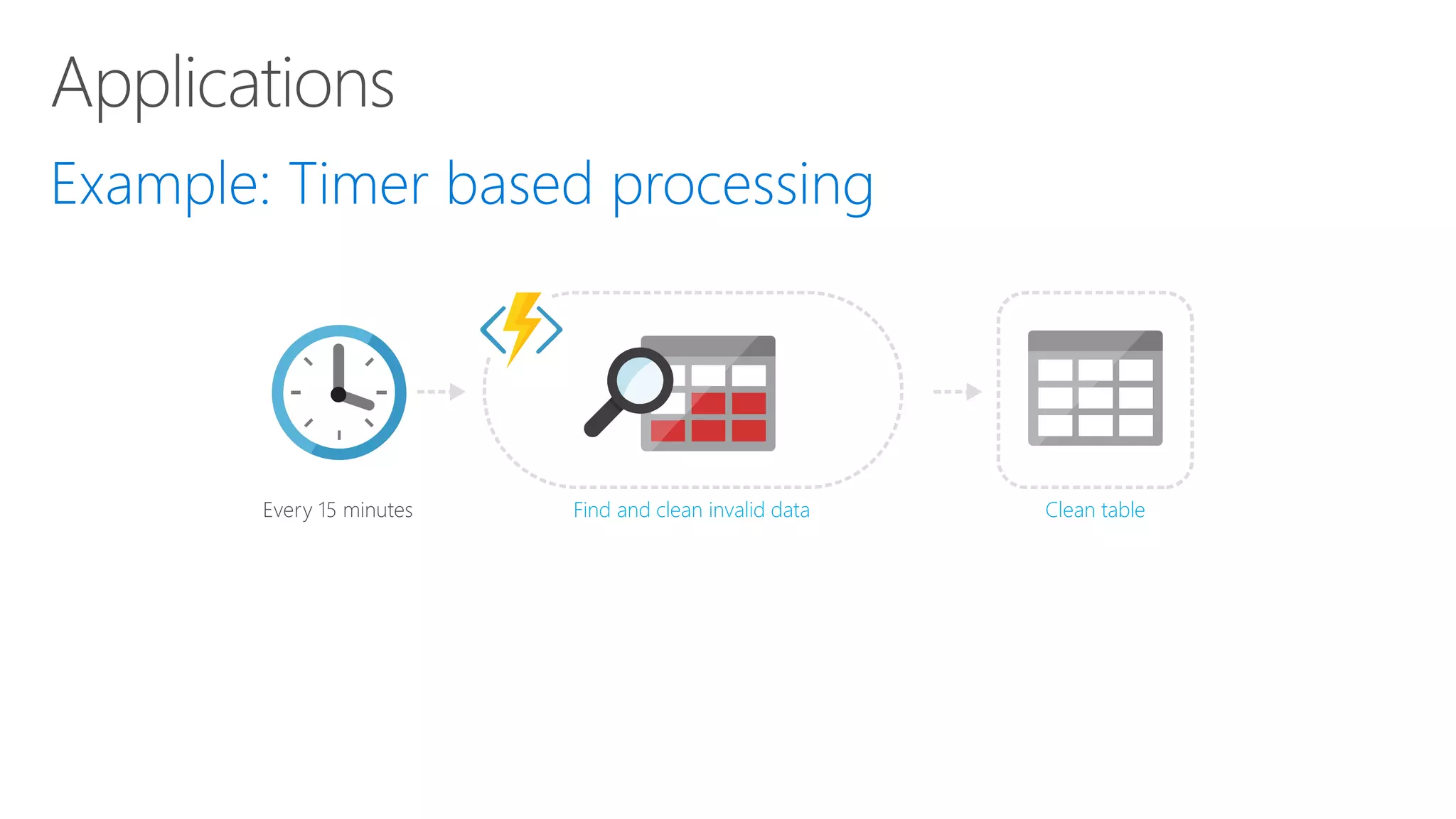 Applications

Example: Timer based processing

Every 15 minutes

Find and clean invalid data

Clean table